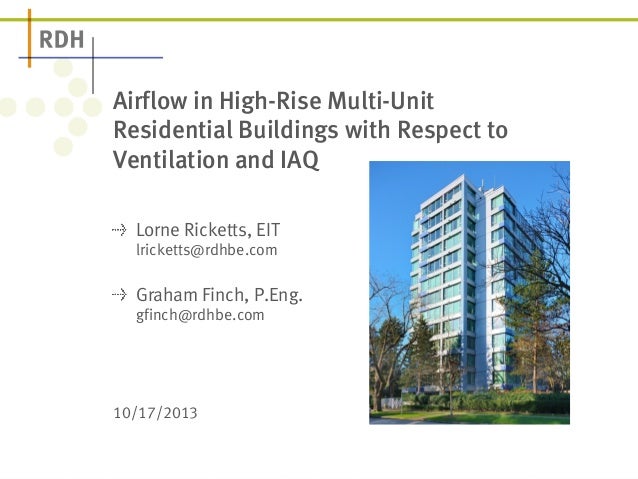 RDH

Airflow in High-Rise Multi-Unit Residential Buildings with Respect to Ventilation and IAQ

Lorne Ricketts, EIT
lricketts@rdhbe.com

Graham Finch, P.Eng.
gfinch@rdhbe.com

10/17/2013